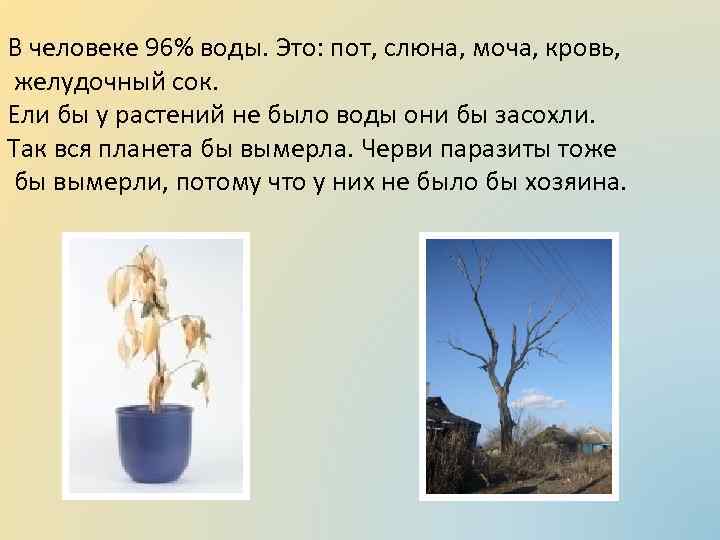 В человеке 96% воды. Это: пот, слюна, моча, кровь, желудочный сок.
Ели бы у растений не было воды они бы засохли.
Так вся планета бы вымерла. Черви паразиты тоже бы вымерли, потому что у них не было бы хозяина.